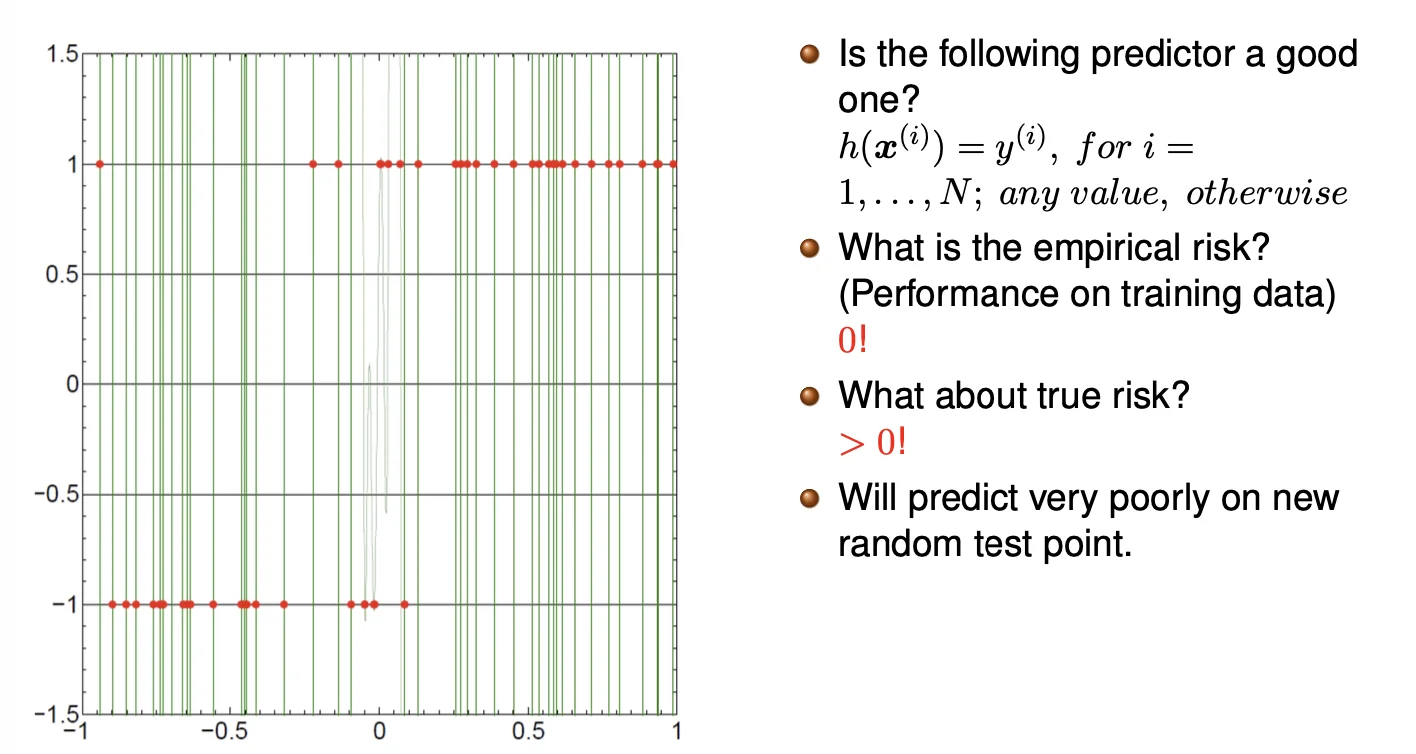 1.5
1
0.5
0
−0.5
−1
−1.5
−1
−0.5
0
0.5
1

Is the following predictor a good one?
$h(\boldsymbol{x}^{(i)}) = y^{(i)},\ for\ i = 1, \ldots, N;\ any\ value,\ otherwise$

What is the empirical risk? (Performance on training data)
$0!$

What about true risk?
$> 0!$

Will predict very poorly on new random test point.